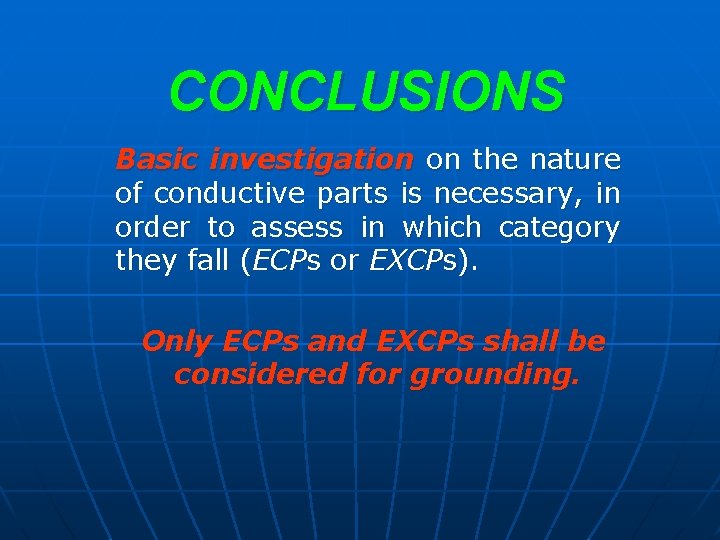 CONCLUSIONS

Basic investigation on the nature of conductive parts is necessary, in order to assess in which category they fall (ECPs or EXCPs).

Only ECPs and EXCPs shall be considered for grounding.